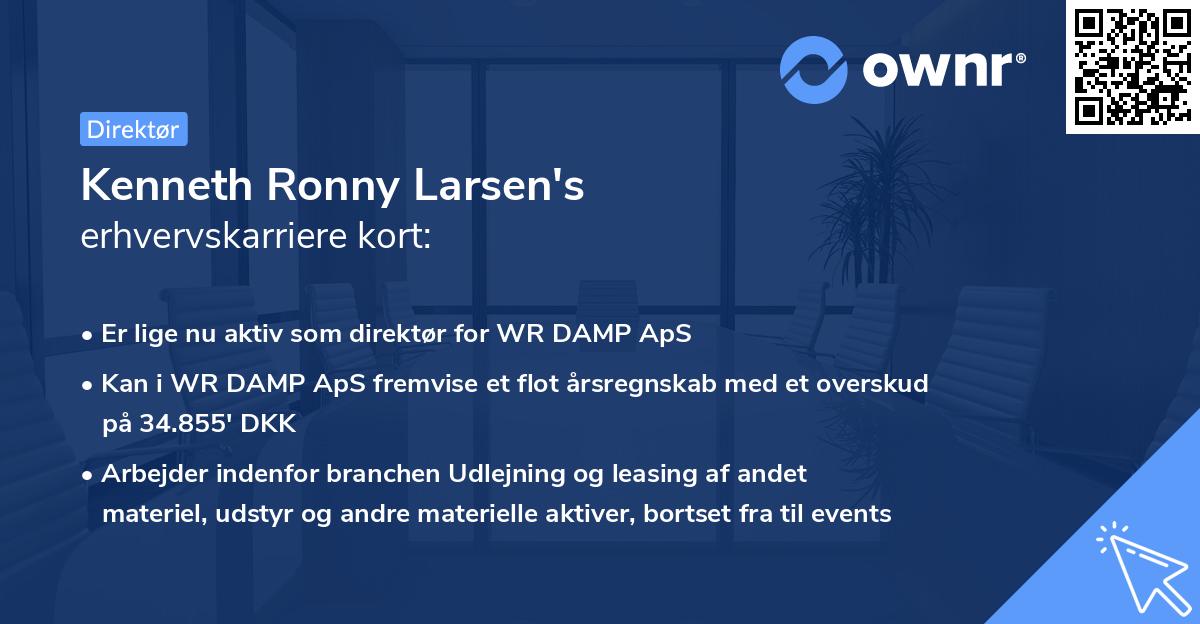 ownr®

Direktør

Kenneth Ronny Larsen's
erhvervskarriere kort:

• Er lige nu aktiv som direktør for WR DAMP ApS

• Kan i WR DAMP ApS fremvise et flot årsregnskab med et overskud på 34.855' DKK

• Arbejder indenfor branchen Udlejning og leasing af andet materiel, udstyr og andre materielle aktiver, bortset fra til events